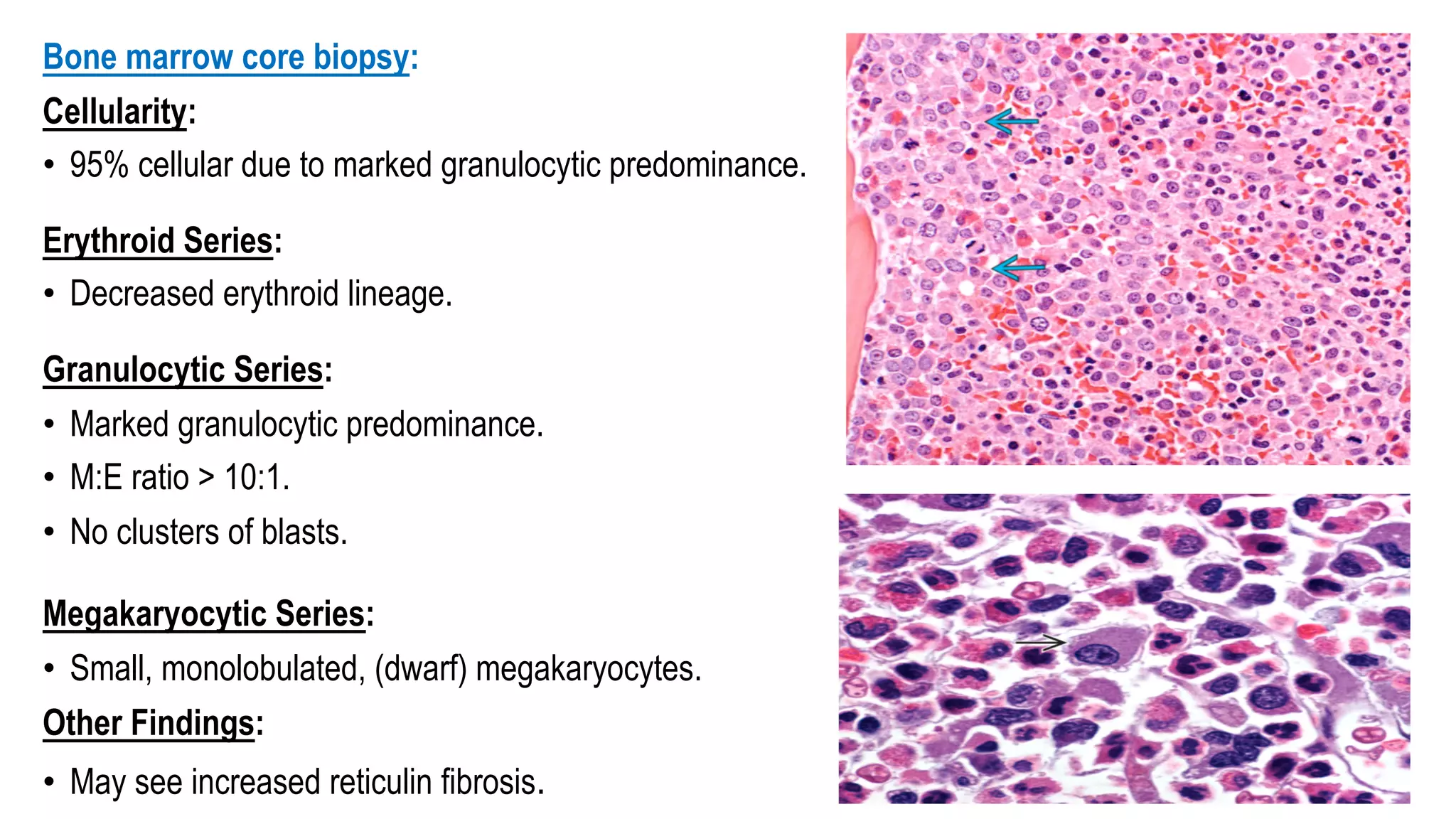 Bone marrow core biopsy:

Cellularity:

• 95% cellular due to marked granulocytic predominance.

Erythroid Series:

• Decreased erythroid lineage.

Granulocytic Series:

• Marked granulocytic predominance.
• M:E ratio > 10:1.
• No clusters of blasts.

Megakaryocytic Series:

• Small, monolobulated, (dwarf) megakaryocytes.

Other Findings:

• May see increased reticulin fibrosis.